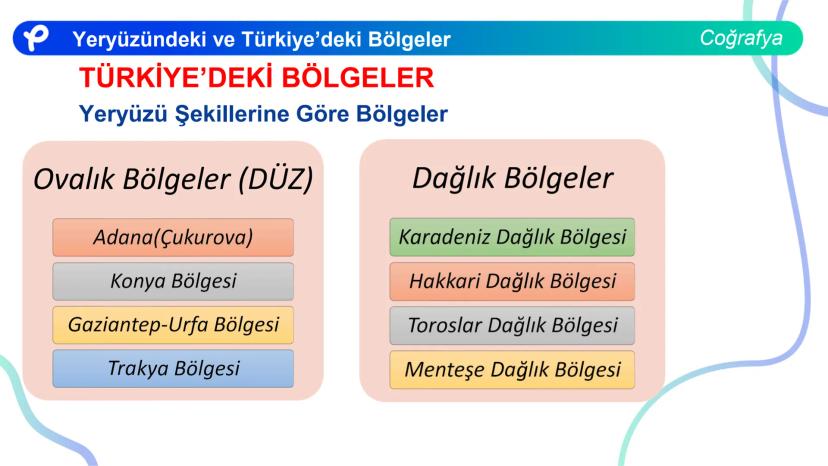 Yeryüzündeki ve Türkiye'deki Bölgeler

Coğrafya

TÜRKİYE'DEKİ BÖLGELER

Yeryüzü Şekillerine Göre Bölgeler

Ovalık Bölgeler (DÜZ)

Adana(Çukurova)

Konya Bölgesi

Gaziantep-Urfa Bölgesi

Trakya Bölgesi

Dağlık Bölgeler

Karadeniz Dağlık Bölgesi

Hakkari Dağlık Bölgesi

Toroslar Dağlık Bölgesi

Menteşe Dağlık Bölgesi